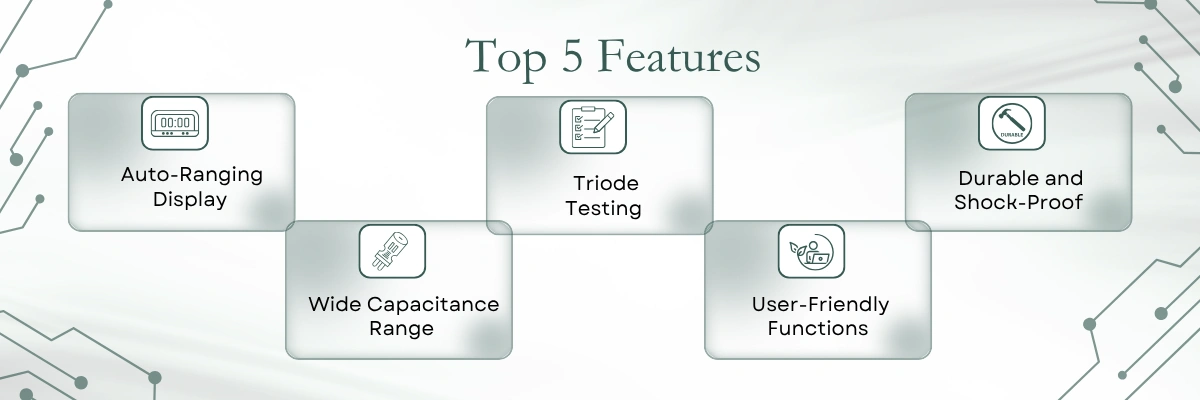 Top 5 Features

00:00

Auto-Ranging Display

Wide Capacitance Range

Triode Testing

User-Friendly Functions

DURABLE

Durable and Shock-Proof